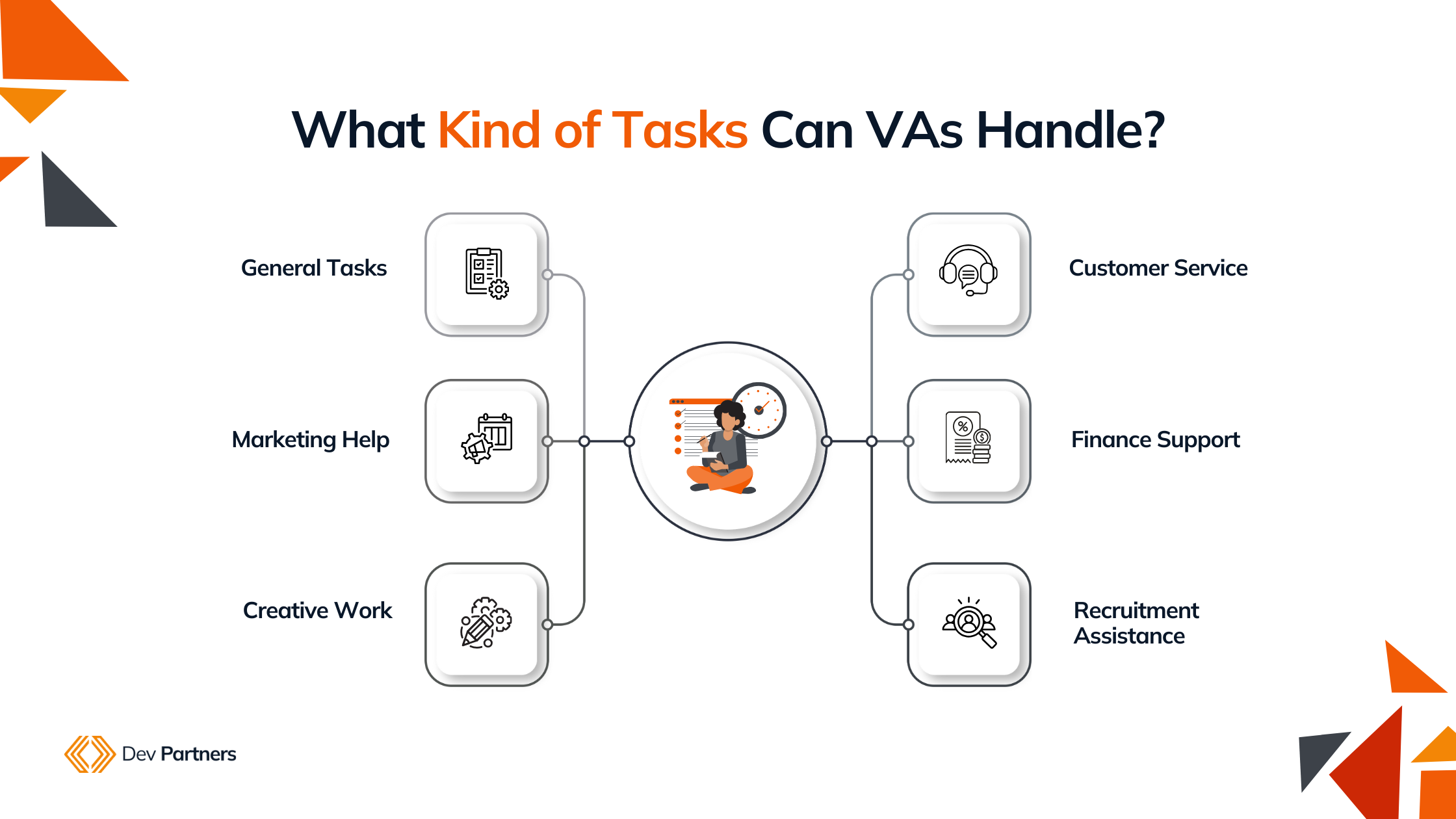 What Kind of Tasks Can VAs Handle?

General Tasks

Marketing Help

Creative Work

Customer Service

Finance Support

Recruitment Assistance

Dev Partners